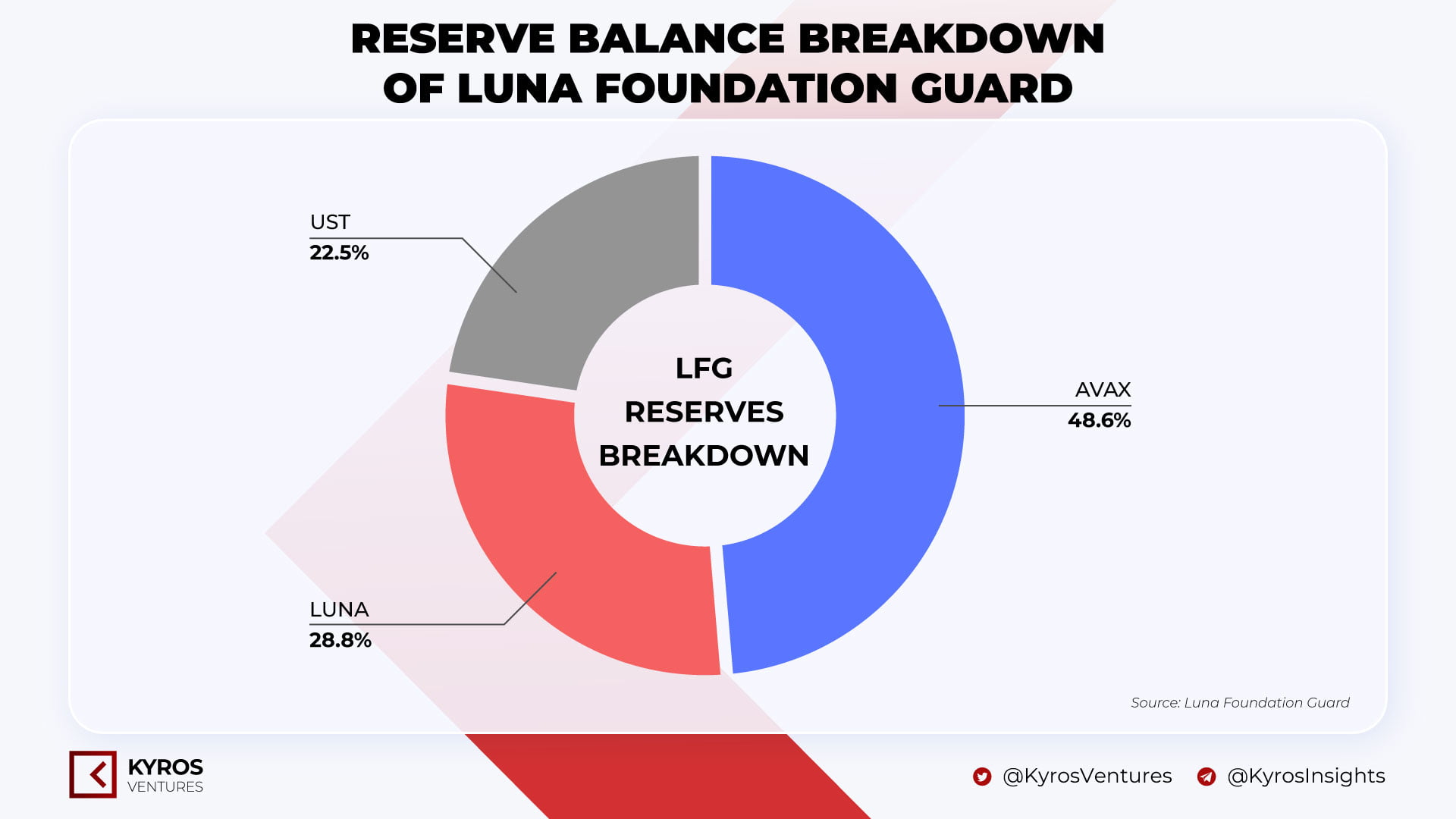 RESERVE BALANCE BREAKDOWN OF LUNA FOUNDATION GUARD

UST
22.5%

LFG RESERVES BREAKDOWN

AVAX
48.6%

LUNA
28.8%

Source: Luna Foundation Guard

KYROS VENTURES

@KyrosVentures @KyrosInsights